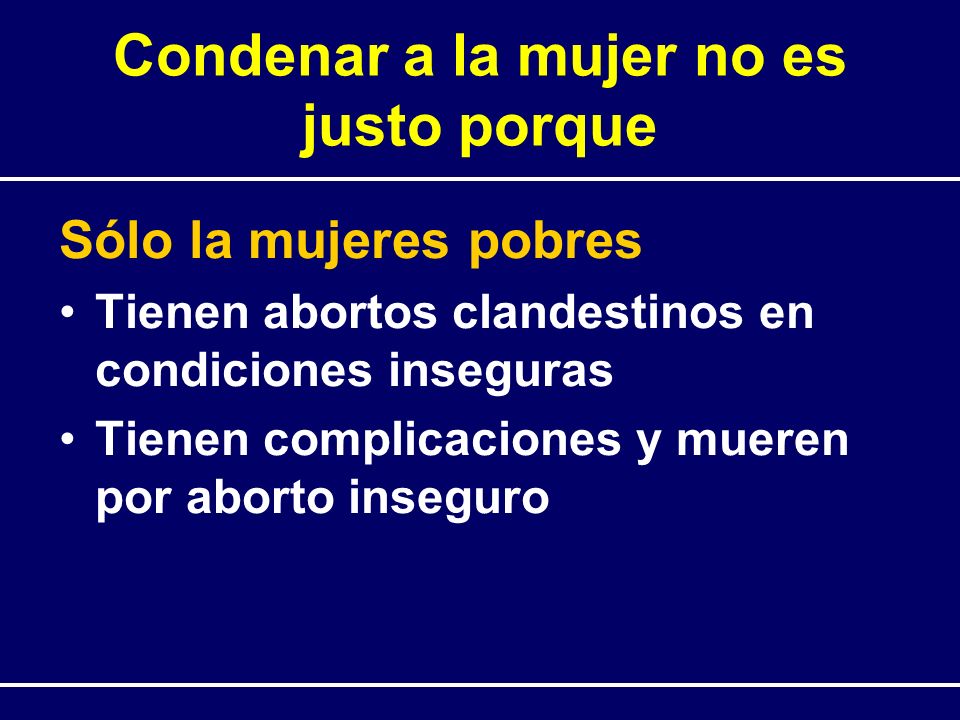 Condenar a la mujer no es justo porque

Sólo la mujeres pobres

• Tienen abortos clandestinos en condiciones inseguras

• Tienen complicaciones y mueren por aborto inseguro